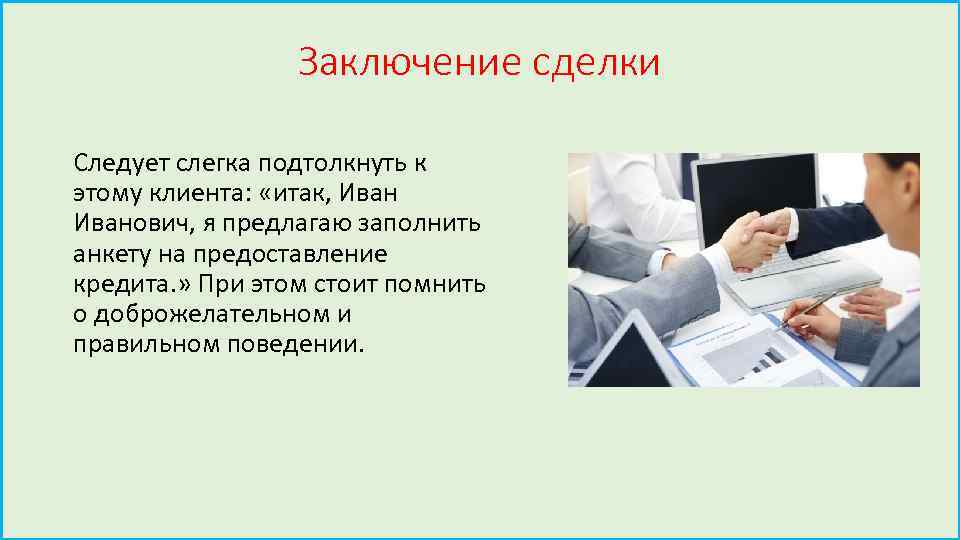 Заключение сделки

Следует слегка подтолкнуть к этому клиента: «итак, Иван Иванович, я предлагаю заполнить анкету на предоставление кредита.» При этом стоит помнить о доброжелательном и правильном поведении.